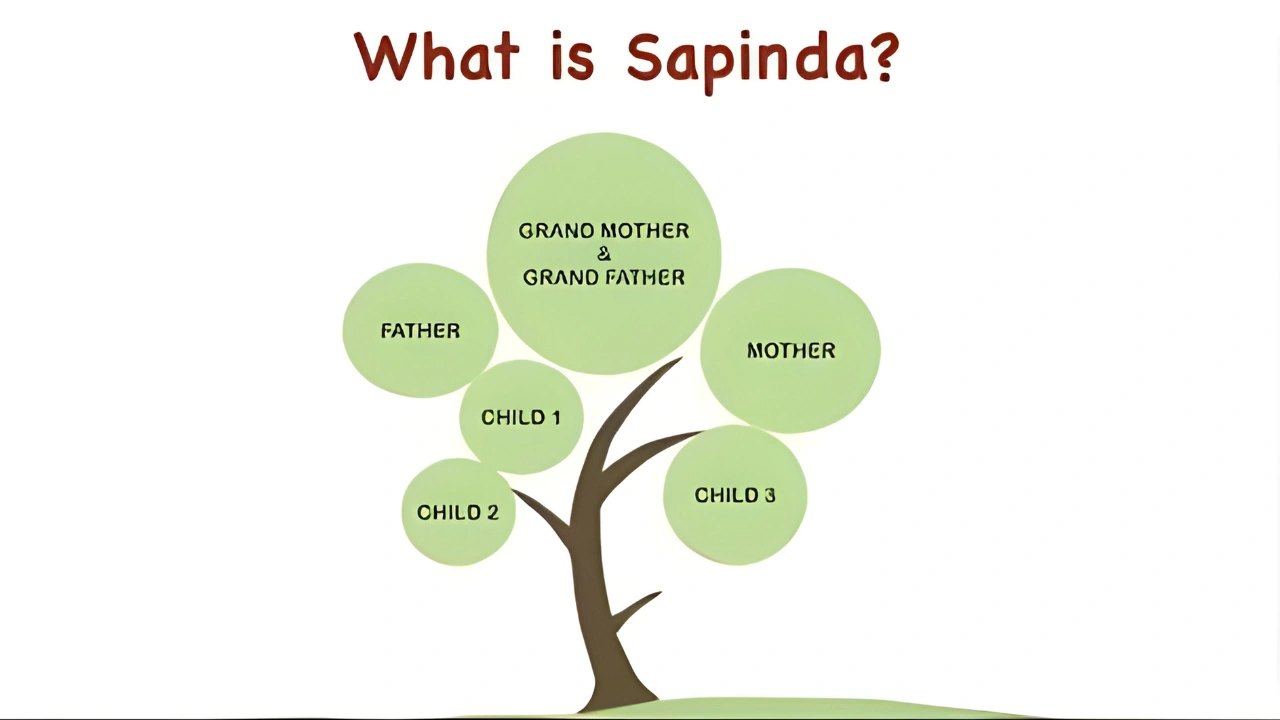 What is Sapinda?

GRAND MOTHER & GRAND FATHER

FATHER

MOTHER

CHILD 1

CHILD 2

CHILD 3